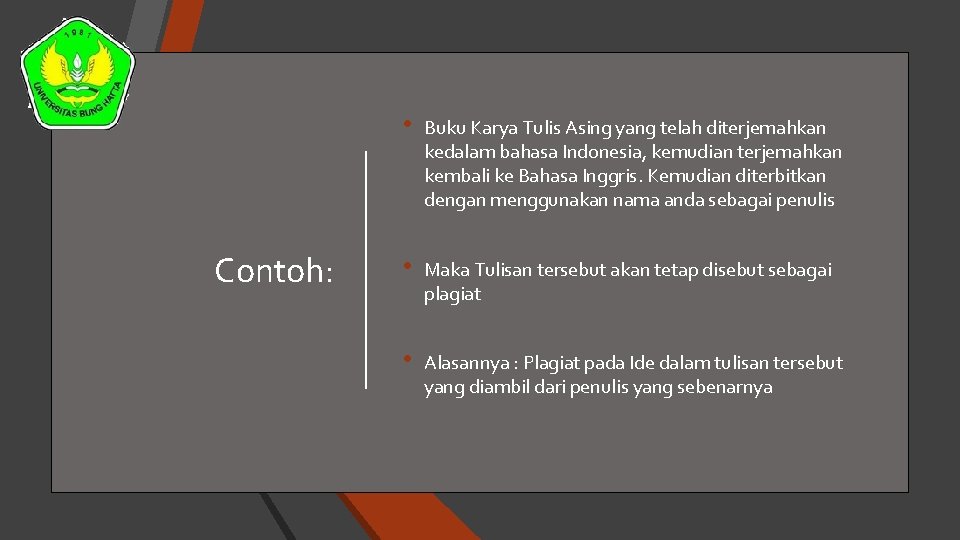 1981

UNIVERSITAS BUNG HATTA

Contoh:

• Buku Karya Tulis Asing yang telah diterjemahkan kedalam bahasa Indonesia, kemudian terjemahkan kembali ke Bahasa Inggris. Kemudian diterbitkan dengan menggunakan nama anda sebagai penulis

• Maka Tulisan tersebut akan tetap disebut sebagai plagiat

• Alasannya : Plagiat pada Ide dalam tulisan tersebut yang diambil dari penulis yang sebenarnya